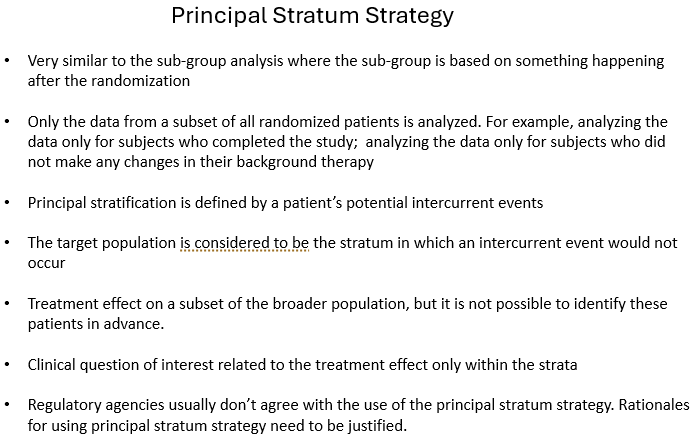 Principal Stratum Strategy

• Very similar to the sub-group analysis where the sub-group is based on something happening after the randomization

• Only the data from a subset of all randomized patients is analyzed. For example, analyzing the data only for subjects who completed the study;  analyzing the data only for subjects who did not make any changes in their background therapy

• Principal stratification is defined by a patient's potential intercurrent events

• The target population is considered to be the stratum in which an intercurrent event would not occur

• Treatment effect on a subset of the broader population, but it is not possible to identify these patients in advance.

• Clinical question of interest related to the treatment effect only within the strata

• Regulatory agencies usually don't agree with the use of the principal stratum strategy. Rationales for using principal stratum strategy need to be justified.